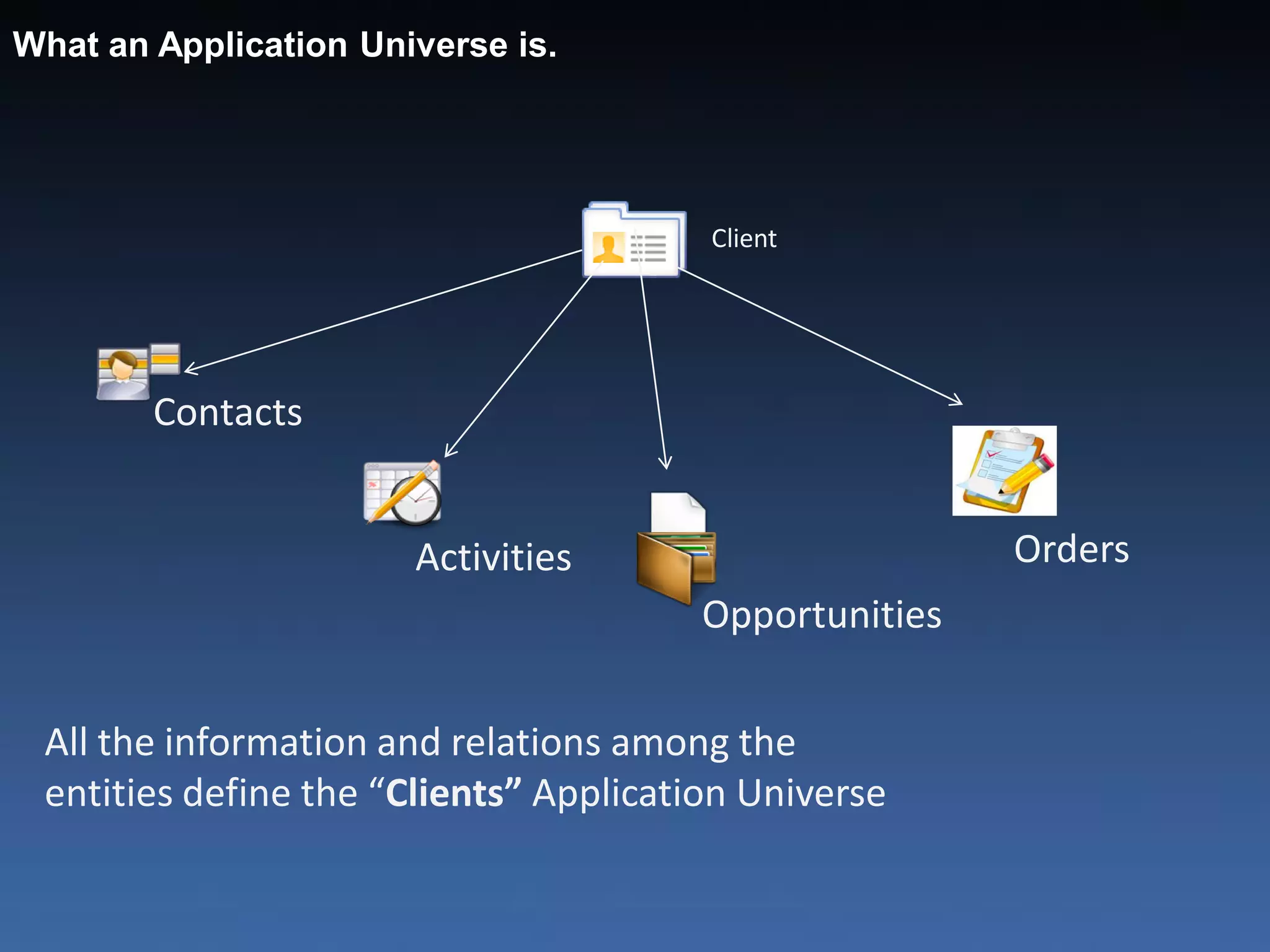 What an Application Universe is.

Client

Contacts

Activities

Opportunities

Orders

All the information and relations among the entities define the “Clients” Application Universe